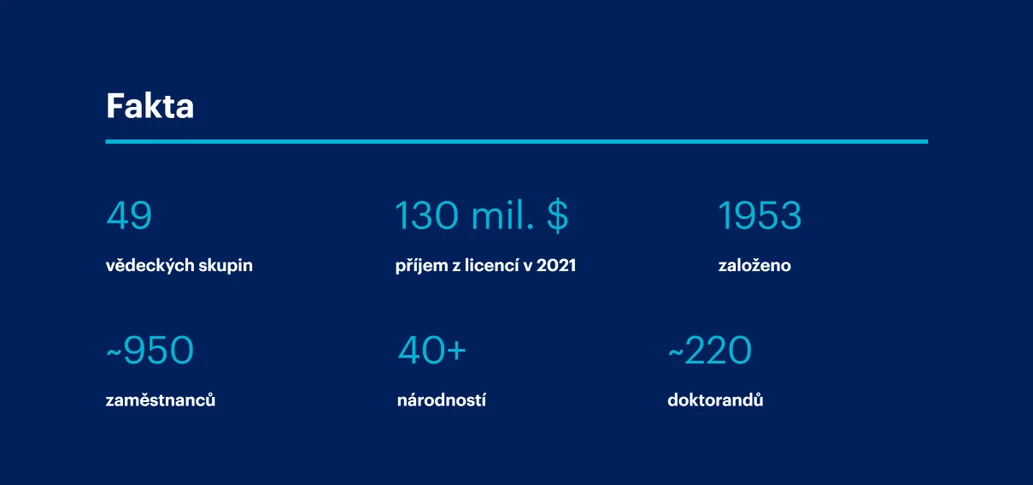 Fakta

49
vědeckých skupin

130 mil. $
příjem z licencí v 2021

1953
založeno

~950
zaměstnanců

40+
národností

~220
doktorandů